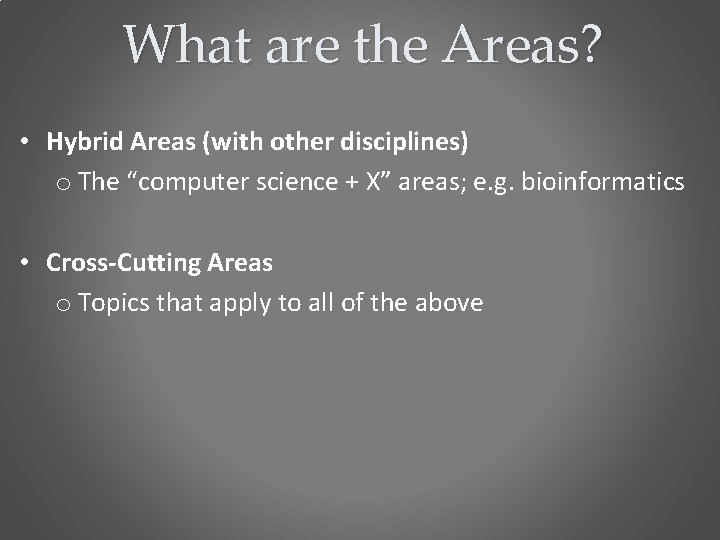 What are the Areas?

• Hybrid Areas (with other disciplines)
  o The “computer science + X” areas; e.g. bioinformatics

• Cross-Cutting Areas
  o Topics that apply to all of the above